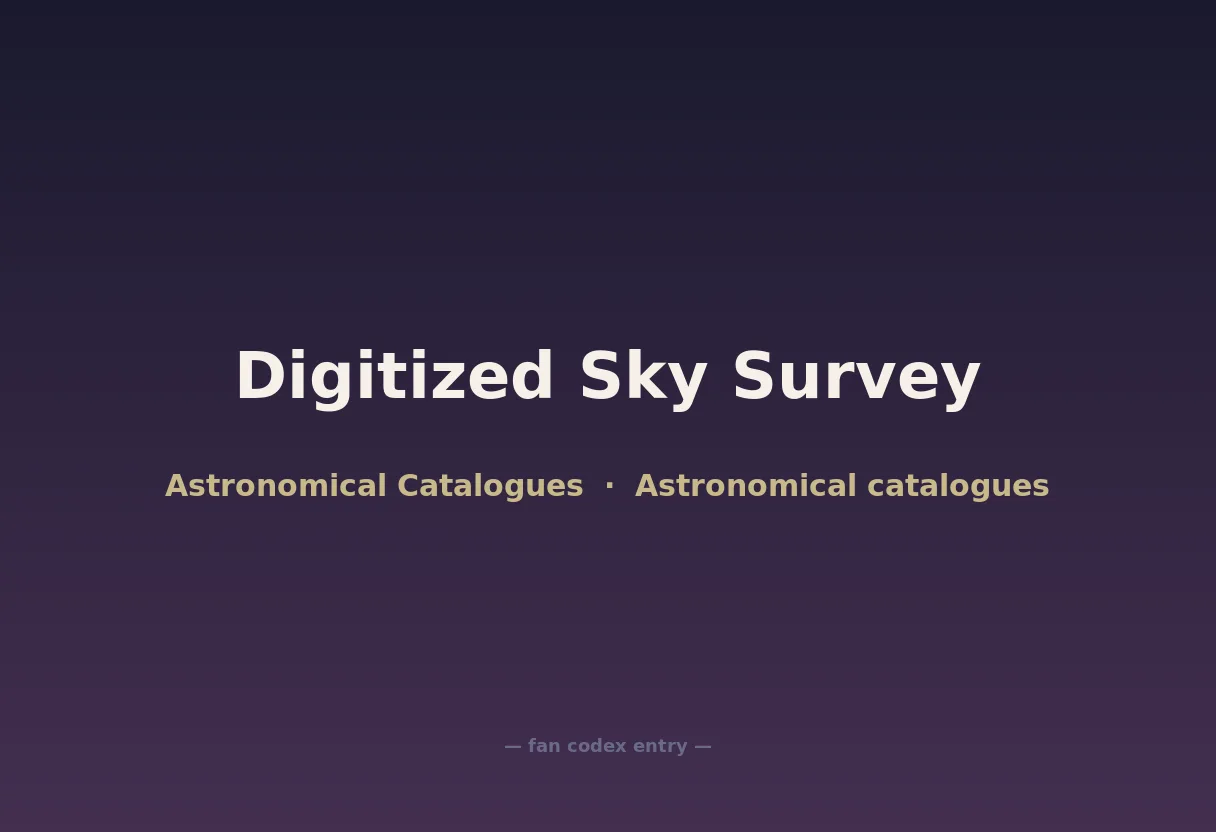 Digitized Sky Survey

Astronomical Catalogues · Astronomical catalogues

— fan codex entry —